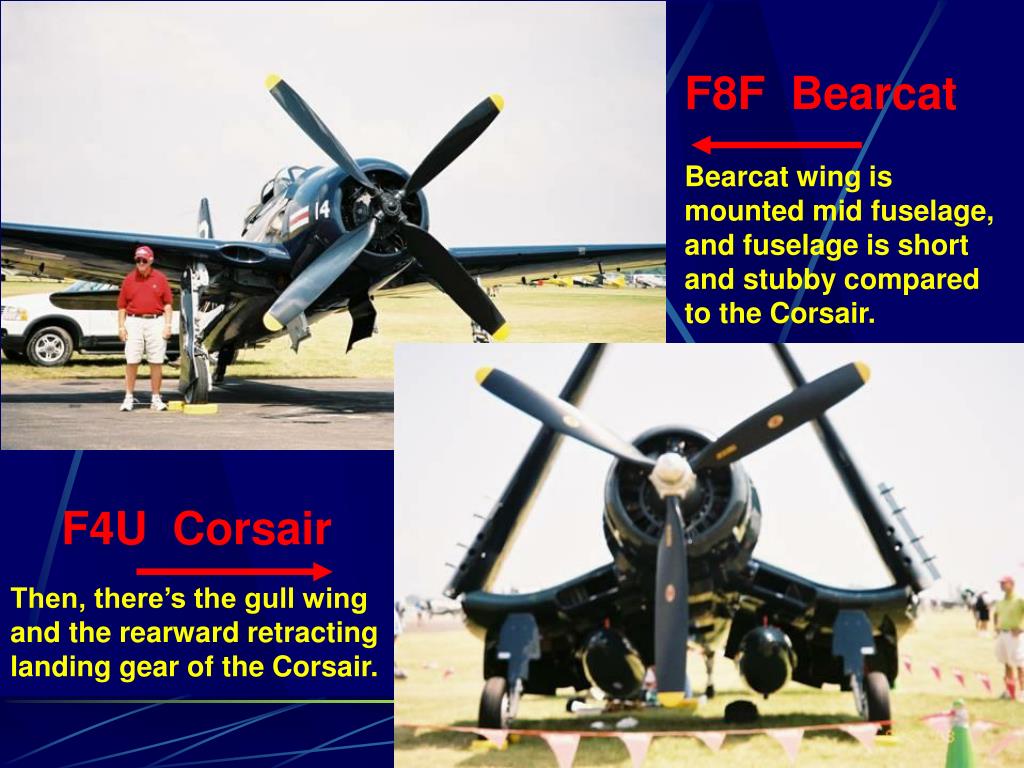 F8F Bearcat

Bearcat wing is mounted mid fuselage, and fuselage is short and stubby compared to the Corsair.

14

F4U Corsair

Then, there's the gull wing and the rearward retracting landing gear of the Corsair.